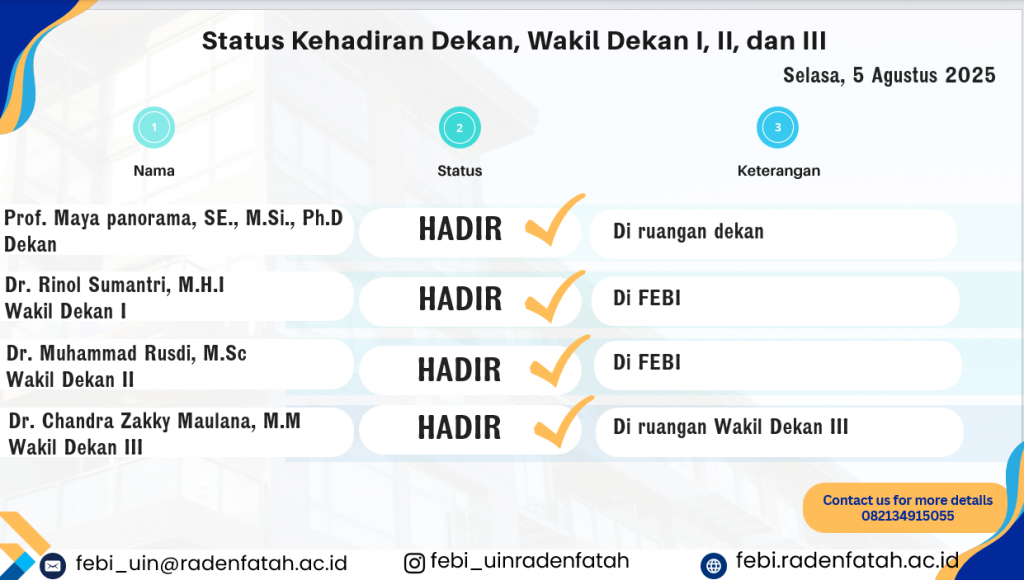 Status Kehadiran Dekan, Wakil Dekan I, II, dan III

Selasa, 5 Agustus 2025

| 1 Nama | 2 Status | 3 Keterangan |
|---|---|---|
| Prof. Maya panorama, SE., M.Si., Ph.D Dekan | HADIR | Di ruangan dekan |
| Dr. Rinol Sumantri, M.H.I Wakil Dekan I | HADIR | Di FEBI |
| Dr. Muhammad Rusdi, M.Sc Wakil Dekan II | HADIR | Di FEBI |
| Dr. Chandra Zakky Maulana, M.M Wakil Dekan III | HADIR | Di ruangan Wakil Dekan III |

Contact us for more details
082134915055

febi_uin@radenfatah.ac.id
febi_uinradenfatah
febi.radenfatah.ac.id